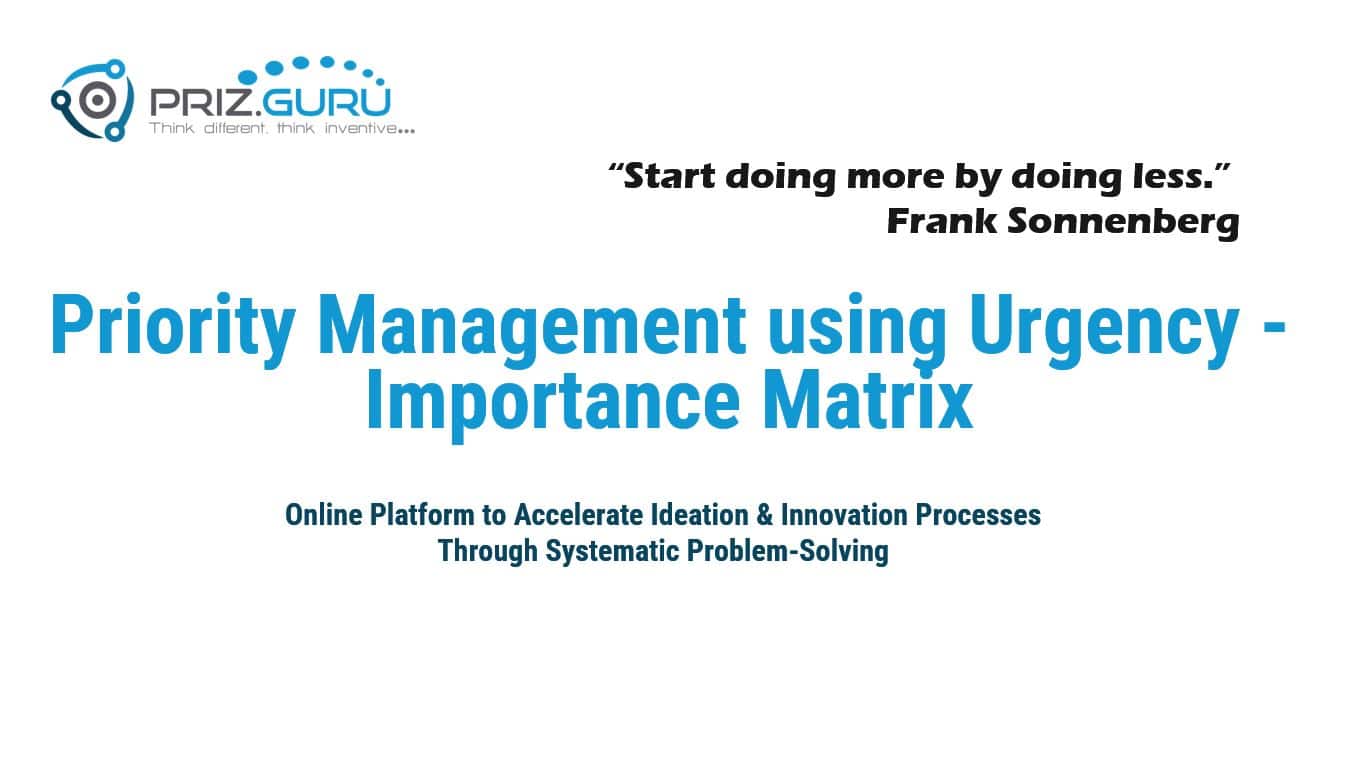 PRIZ.GURU
Think different, think inventive...

“Start doing more by doing less.”
Frank Sonnenberg

Priority Management using Urgency - Importance Matrix

Online Platform to Accelerate Ideation & Innovation Processes Through Systematic Problem-Solving